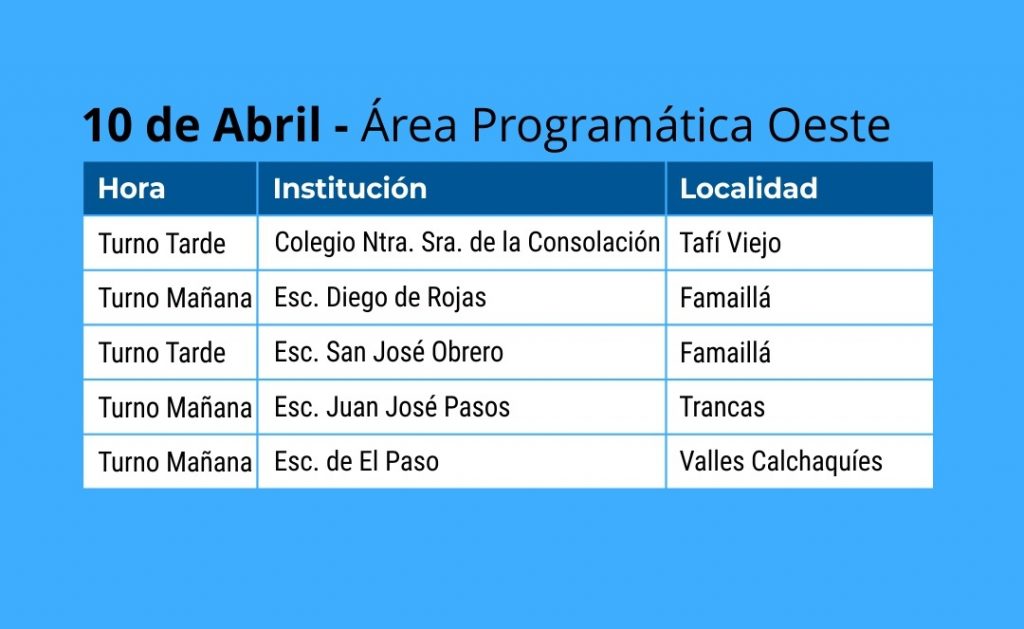 10 de Abril - Área Programática Oeste

| Hora | Institución | Localidad |
|---|---|---|
| Turno Tarde | Colegio Ntra. Sra. de la Consolación | Tafí Viejo |
| Turno Mañana | Esc. Diego de Rojas | Famaillá |
| Turno Tarde | Esc. San José Obrero | Famaillá |
| Turno Mañana | Esc. Juan José Pasos | Trancas |
| Turno Mañana | Esc. de El Paso | Valles Calchaquíes |